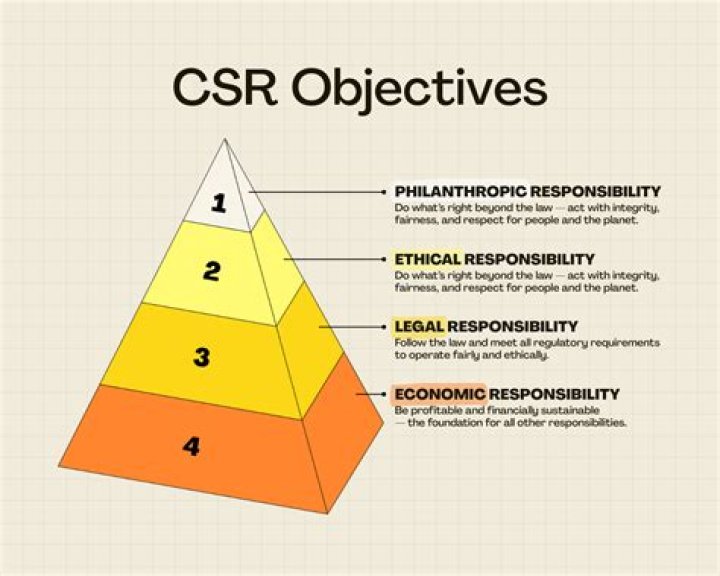 CSR Objectives

1

2

3

4

PHILANTHROPIC RESPONSIBILITY
Do what's right beyond the law — act with integrity, fairness, and respect for people and the planet.

ETHICAL RESPONSIBILITY
Do what's right beyond the law — act with integrity, fairness, and respect for people and the planet.

LEGAL RESPONSIBILITY
Follow the law and meet all regulatory requirements to operate fairly and ethically.

ECONOMIC RESPONSIBILITY
Be profitable and financially sustainable — the foundation for all other responsibilities.